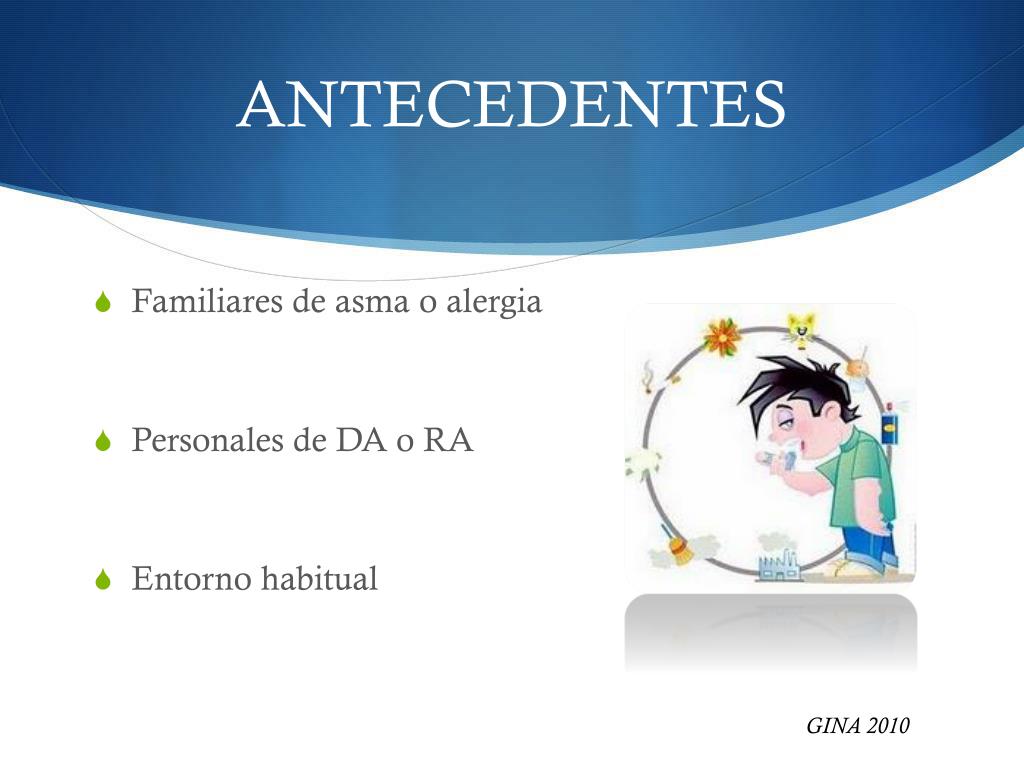 ANTECEDENTES

Familiares de asma o alergia

Personales de DA o RA

Entorno habitual

GINA 2010